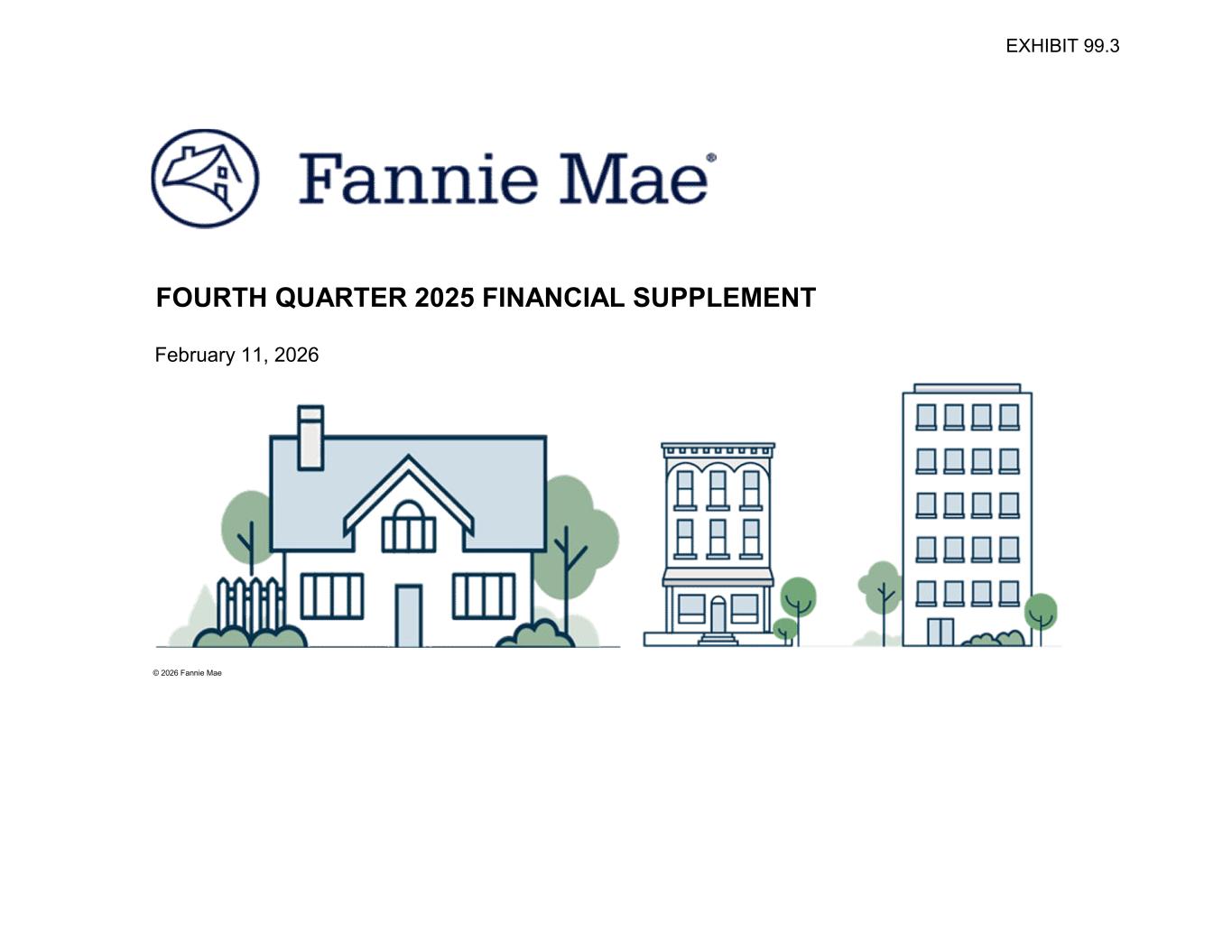 EXHIBIT 99.3

Fannie Mae®

FOURTH QUARTER 2025 FINANCIAL SUPPLEMENT

February 11, 2026

© 2026 Fannie Mae